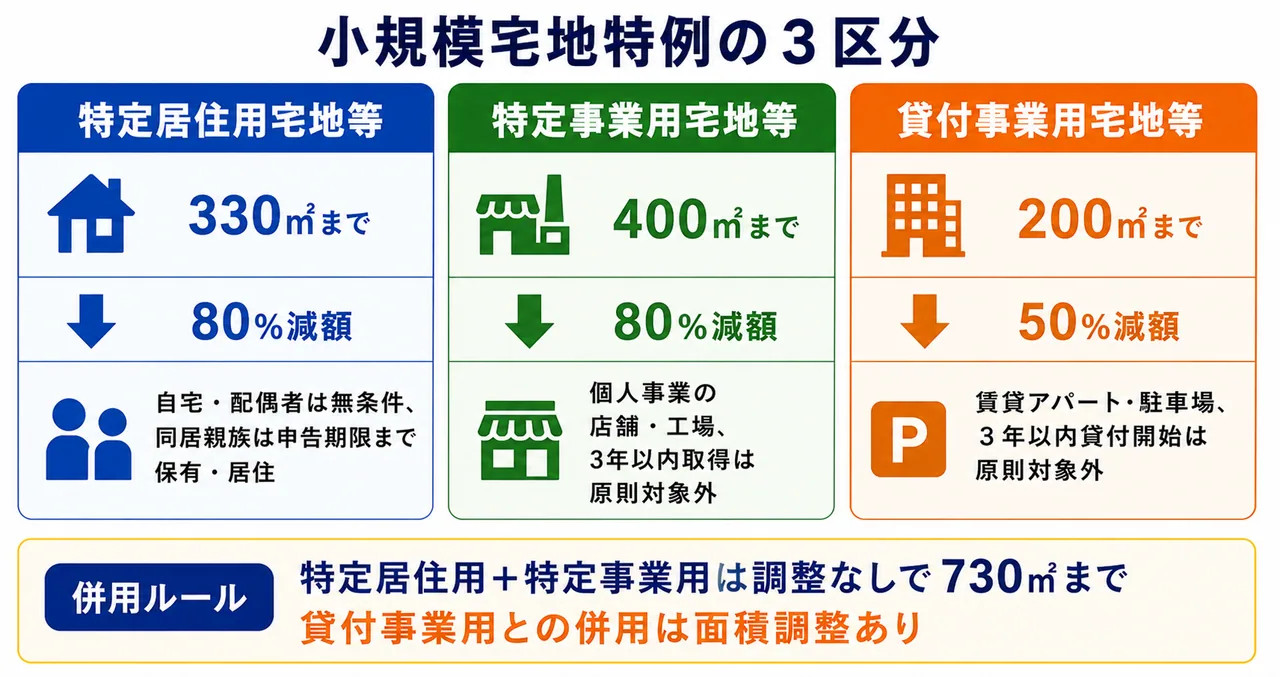 小規模宅地特例の３区分

特定居住用宅地等

330㎡まで

80％減額

自宅・配偶者は無条件、同居親族は申告期限まで保有・居住

特定事業用宅地等

400㎡まで

80％減額

個人事業の店舗・工場、3年以内取得は原則対象外

貸付事業用宅地等

200㎡まで

50％減額

P

賃貸アパート・駐車場、３年以内貸付開始は原則対象外

併用ルール

特定居住用＋特定事業用は調整なしで730㎡まで
貸付事業用との併用は面積調整あり